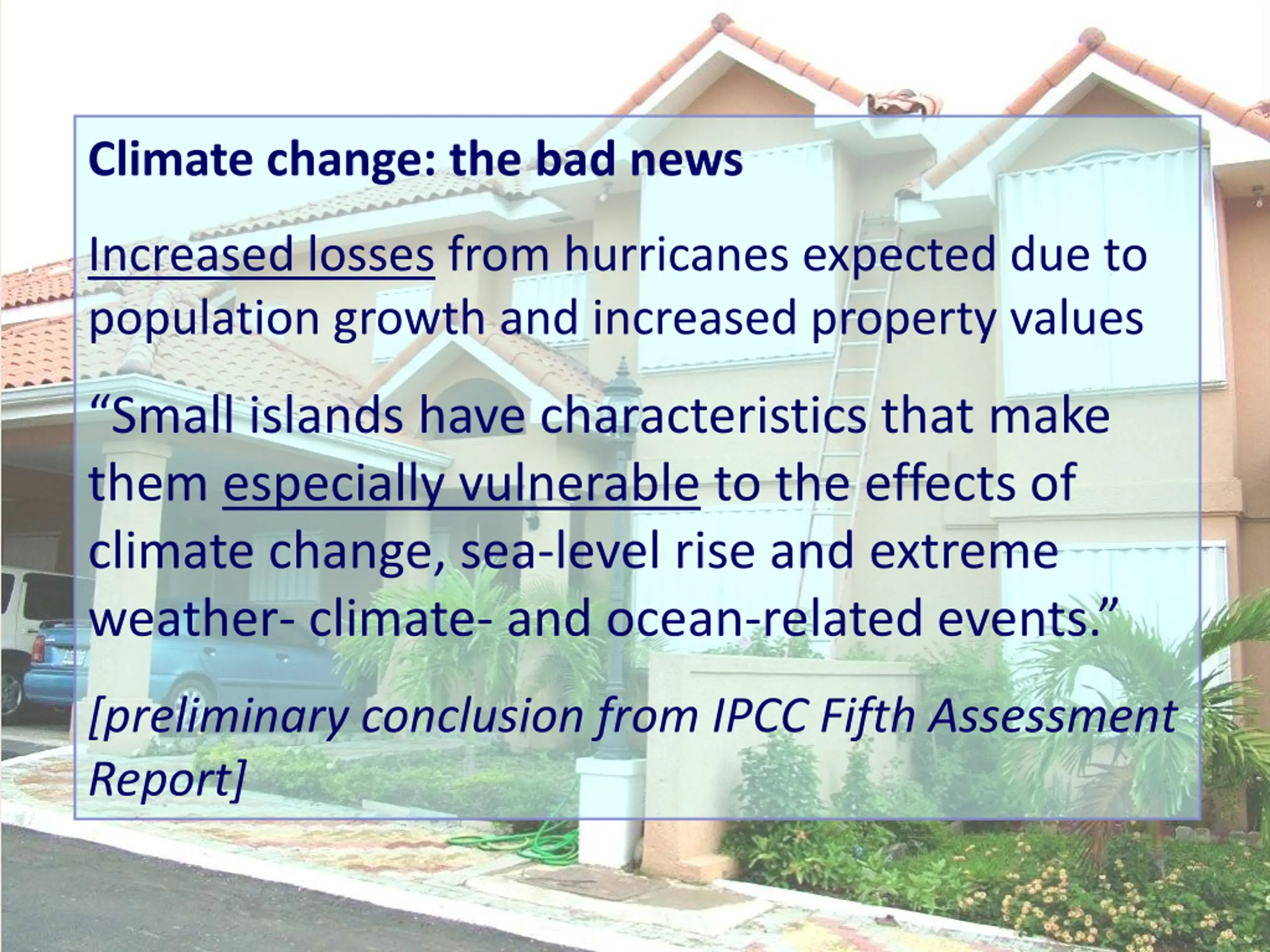 Climate change: the bad news

Increased losses from hurricanes expected due to population growth and increased property values

“Small islands have characteristics that make them especially vulnerable to the effects of climate change, sea-level rise and extreme weather- climate- and ocean-related events.”

[preliminary conclusion from IPCC Fifth Assessment Report]